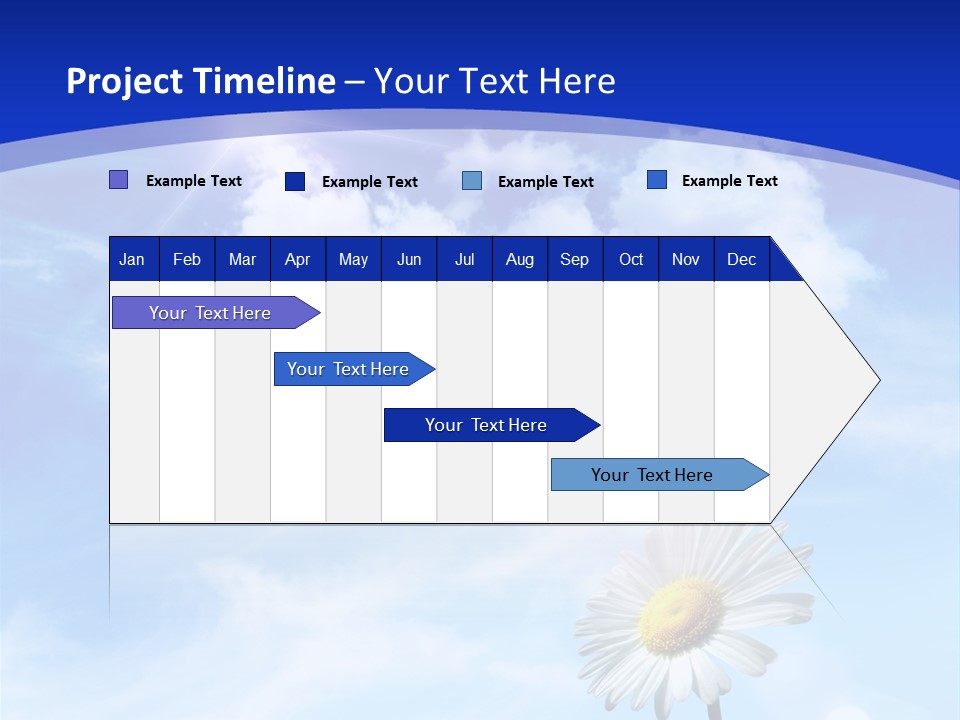 Project Timeline – Your Text Here

Example Text Example Text Example Text Example Text

| Jan | Feb | Mar | Apr | May | Jun | Jul | Aug | Sep | Oct | Nov | Dec |
|---|---|---|---|---|---|---|---|---|---|---|---|

Your Text Here

Your Text Here

Your Text Here

Your Text Here